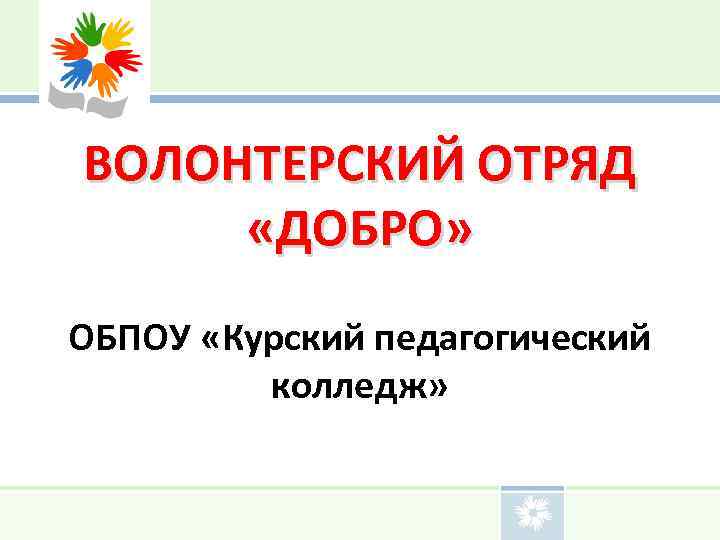 ВОЛОНТЕРСКИЙ ОТРЯД «ДОБРО»

ОБПОУ «Курский педагогический колледж»